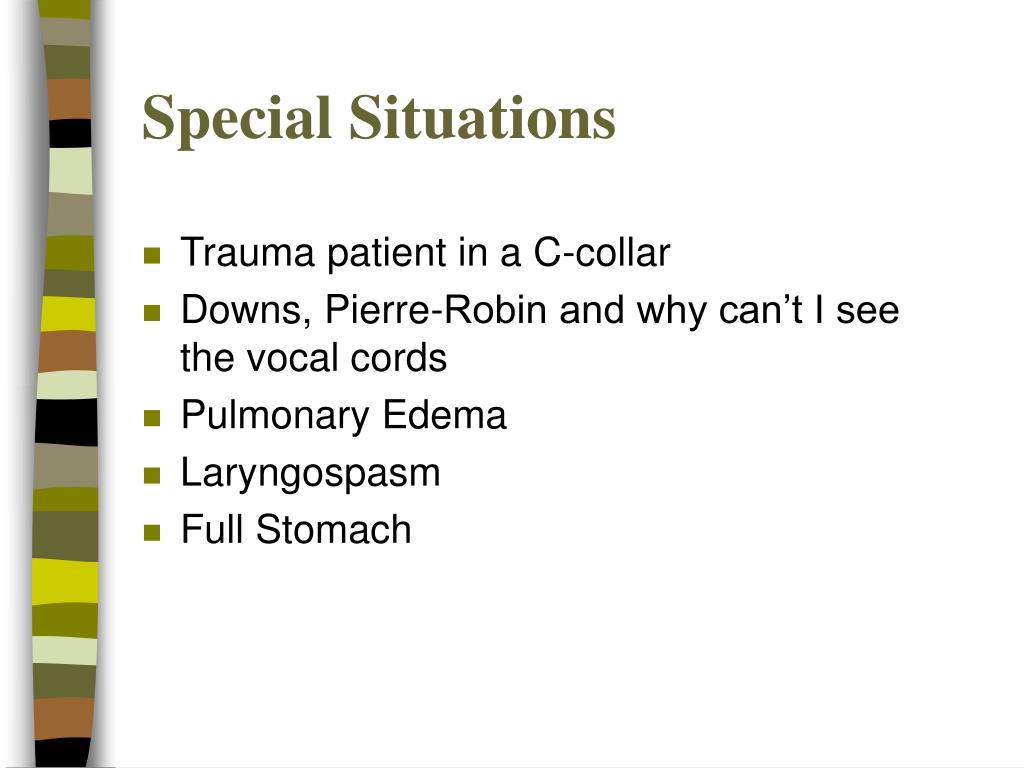 Special Situations

- Trauma patient in a C-collar
- Downs, Pierre-Robin and why can’t I see the vocal cords
- Pulmonary Edema
- Laryngospasm
- Full Stomach